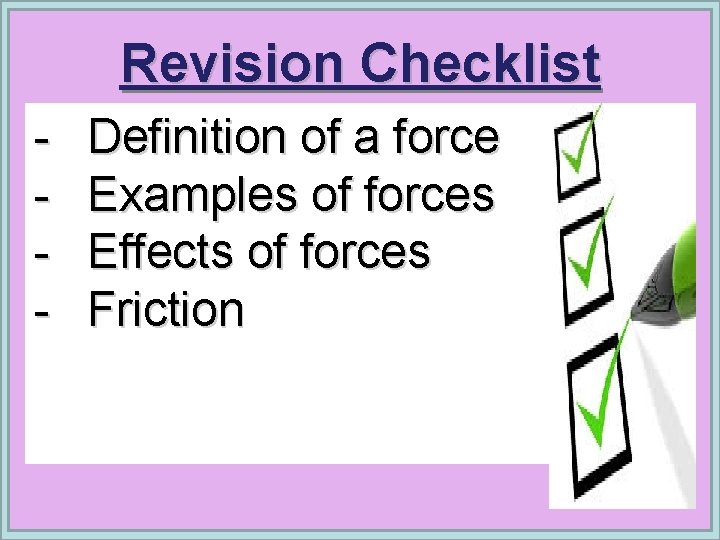 Revision Checklist

- Definition of a force
- Examples of forces
- Effects of forces
- Friction